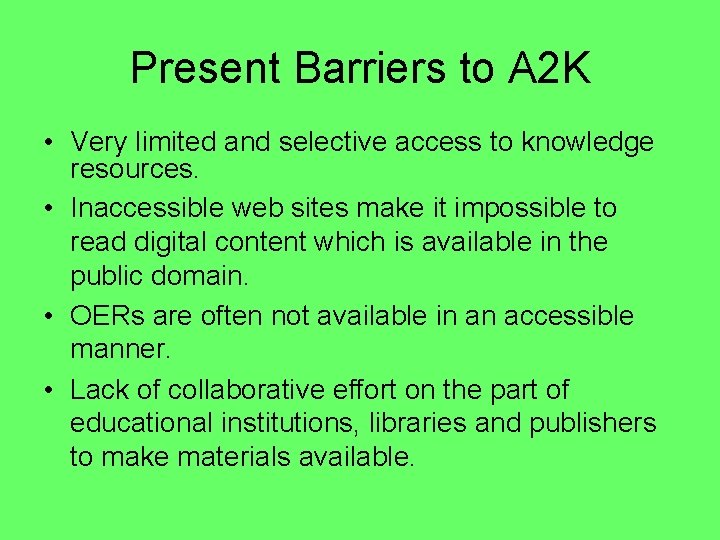 Present Barriers to A2K

• Very limited and selective access to knowledge resources.
• Inaccessible web sites make it impossible to read digital content which is available in the public domain.
• OERs are often not available in an accessible manner.
• Lack of collaborative effort on the part of educational institutions, libraries and publishers to make materials available.